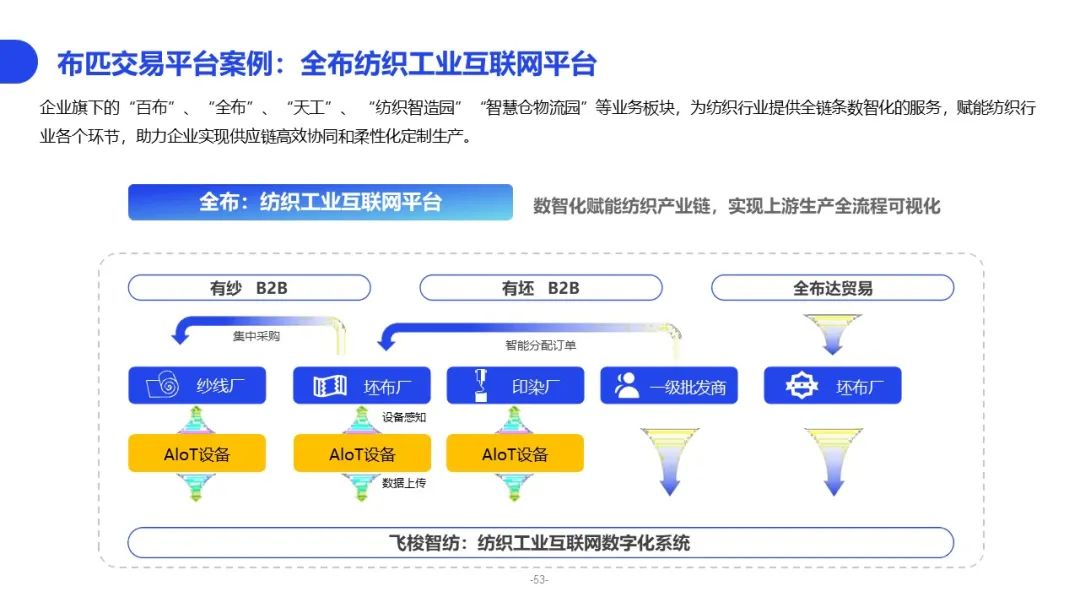 布匹交易平台案例：全布纺织工业互联网平台

企业旗下的“百布”、“全布”、“天工”、“纺织智造园”“智慧仓物流园”等业务板块，为纺织行业提供全链条数智化的服务，赋能纺织行业各个环节，助力企业实现供应链高效协同和柔性化定制生产。

全布：纺织工业互联网平台

数智化赋能纺织产业链，实现上游生产全流程可视化

有纱 B2B

有坯 B2B

全布达贸易

集中采购

智能分配订单

纱线厂

坯布厂

印染厂

一级批发商

坯布厂

设备感知

AIoT设备

AIoT设备

AIoT设备

数据上传

飞梭智纺：纺织工业互联网数字化系统

-53-